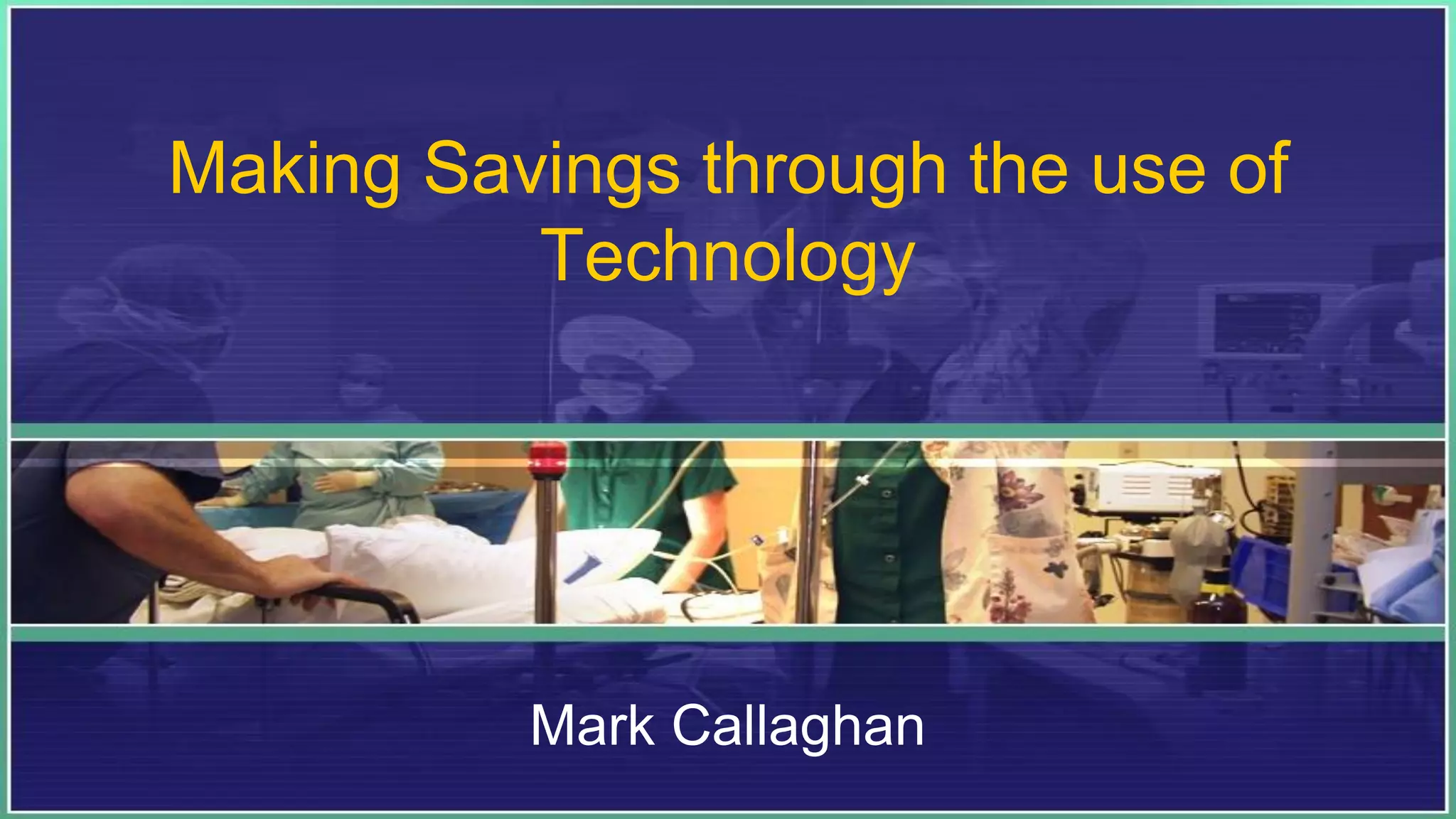 Making Savings through the use of Technology

Mark Callaghan